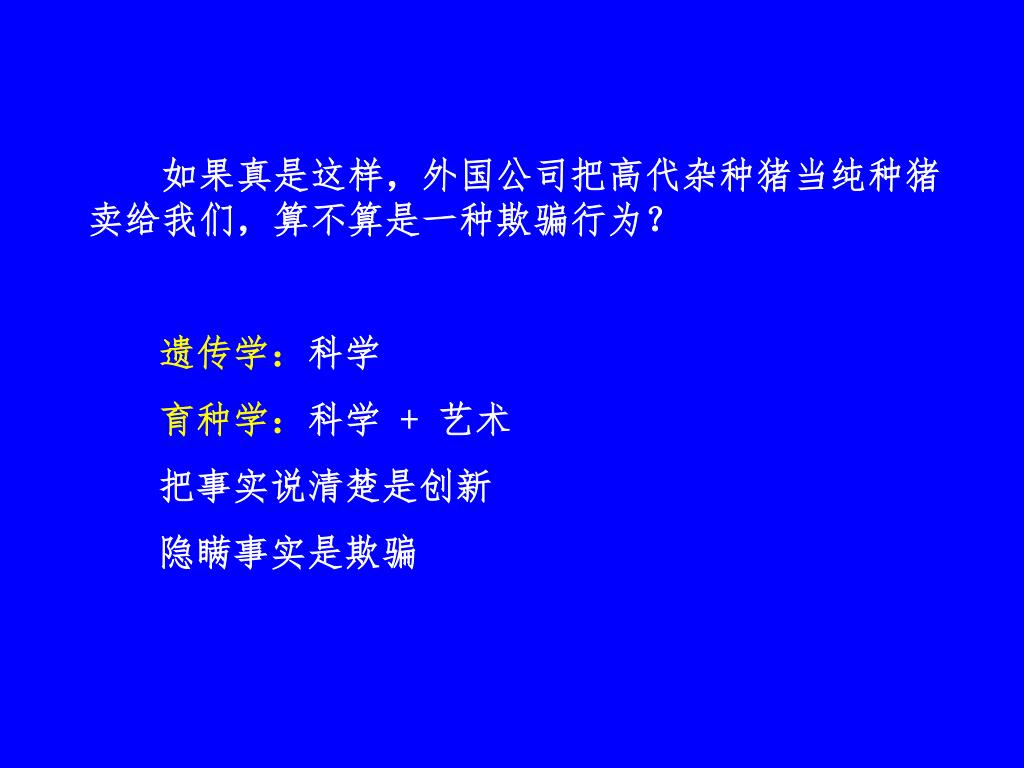 如果真是这样，外国公司把高代杂种猪当纯种猪卖给我们，算不算是一种欺骗行为？

遗传学：科学

育种学：科学 + 艺术

把事实说清楚是创新

隐瞒事实是欺骗